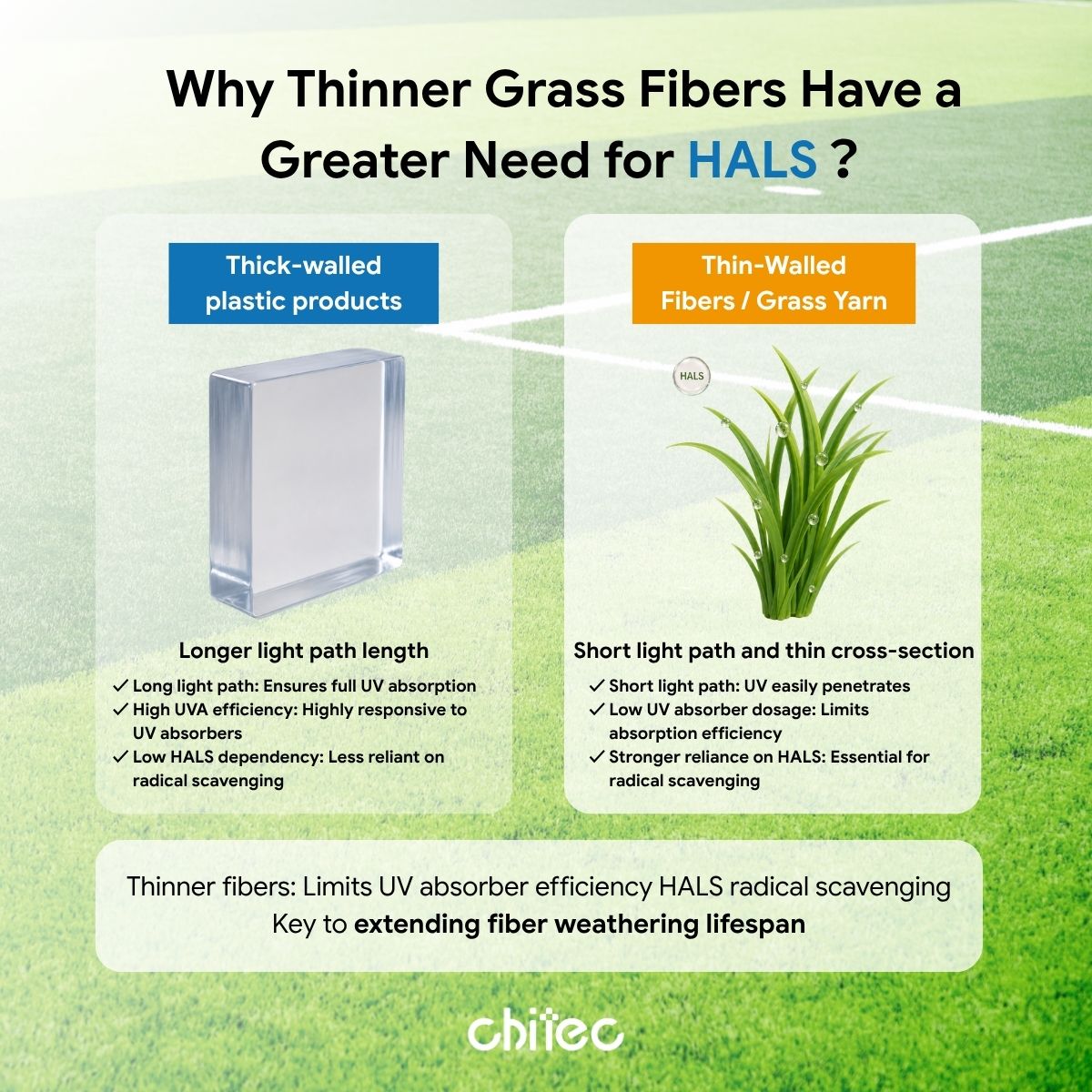 Why Thinner Grass Fibers Have a Greater Need for HALS ?

Thick-walled plastic products

Longer light path length

✓ Long light path: Ensures full UV absorption
✓ High UVA efficiency: Highly responsive to UV absorbers
✓ Low HALS dependency: Less reliant on radical scavenging

Thin-Walled Fibers / Grass Yarn

HALS

Short light path and thin cross-section

✓ Short light path: UV easily penetrates
✓ Low UV absorber dosage: Limits absorption efficiency
✓ Stronger reliance on HALS: Essential for radical scavenging

Thinner fibers: Limits UV absorber efficiency HALS radical scavenging
Key to extending fiber weathering lifespan

chitec